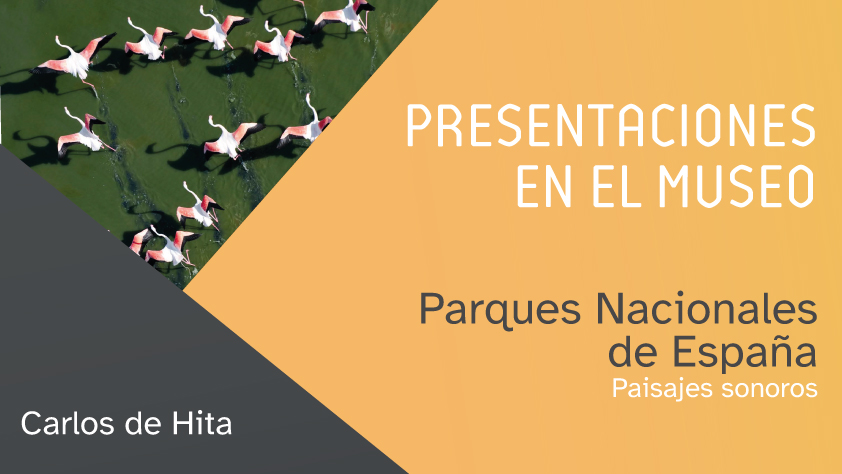 PRESENTACIONES EN EL MUSEO

Parques Nacionales de España

Paisajes sonoros

Carlos de Hita